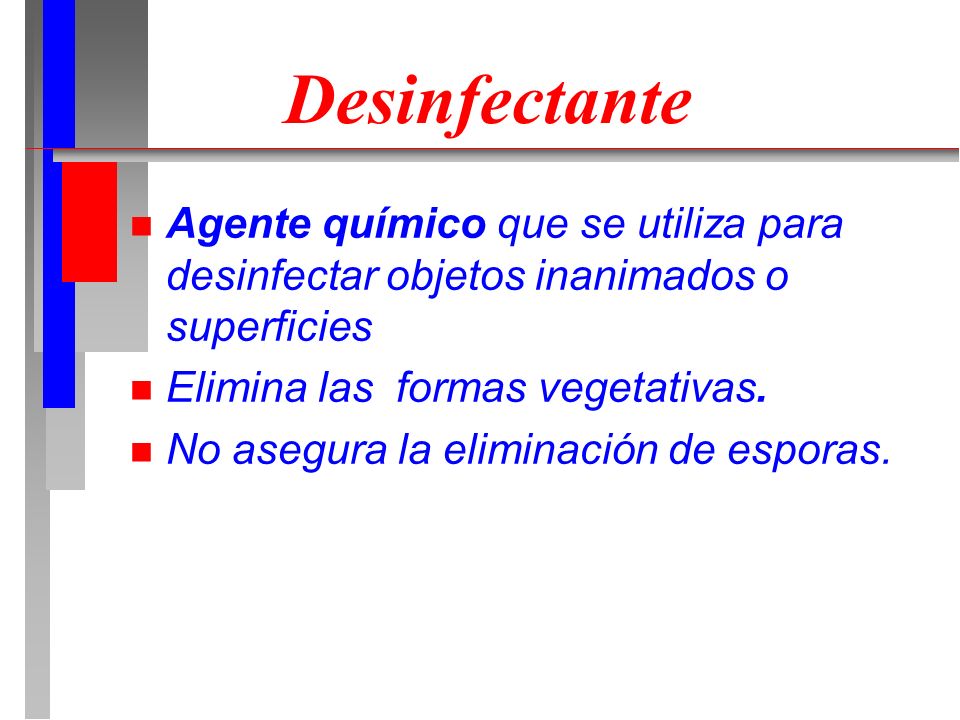 Desinfectante

Agente químico que se utiliza para desinfectar objetos inanimados o superficies

Elimina las formas vegetativas.

No asegura la eliminación de esporas.